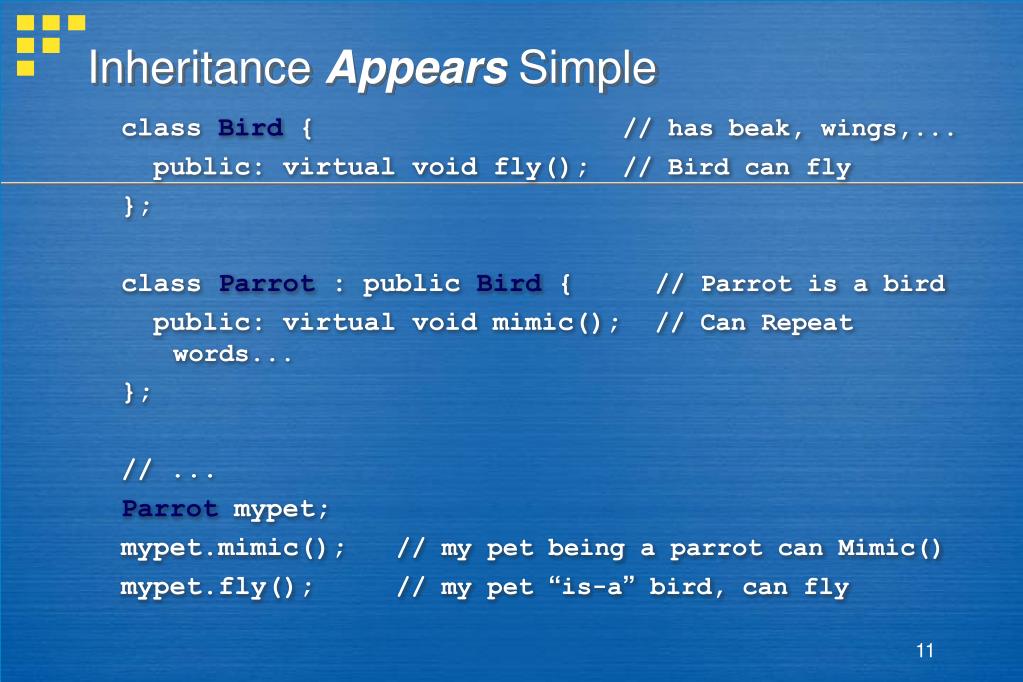 Inheritance Appears Simple

class Bird { // has beak, wings,...
public: virtual void fly(); // Bird can fly
};

class Parrot : public Bird { // Parrot is a bird
public: virtual void mimic(); // Can Repeat words...
};

// ...
Parrot mypet;
mypet.mimic(); // my pet being a parrot can Mimic()
mypet.fly(); // my pet “is-a” bird, can fly

11